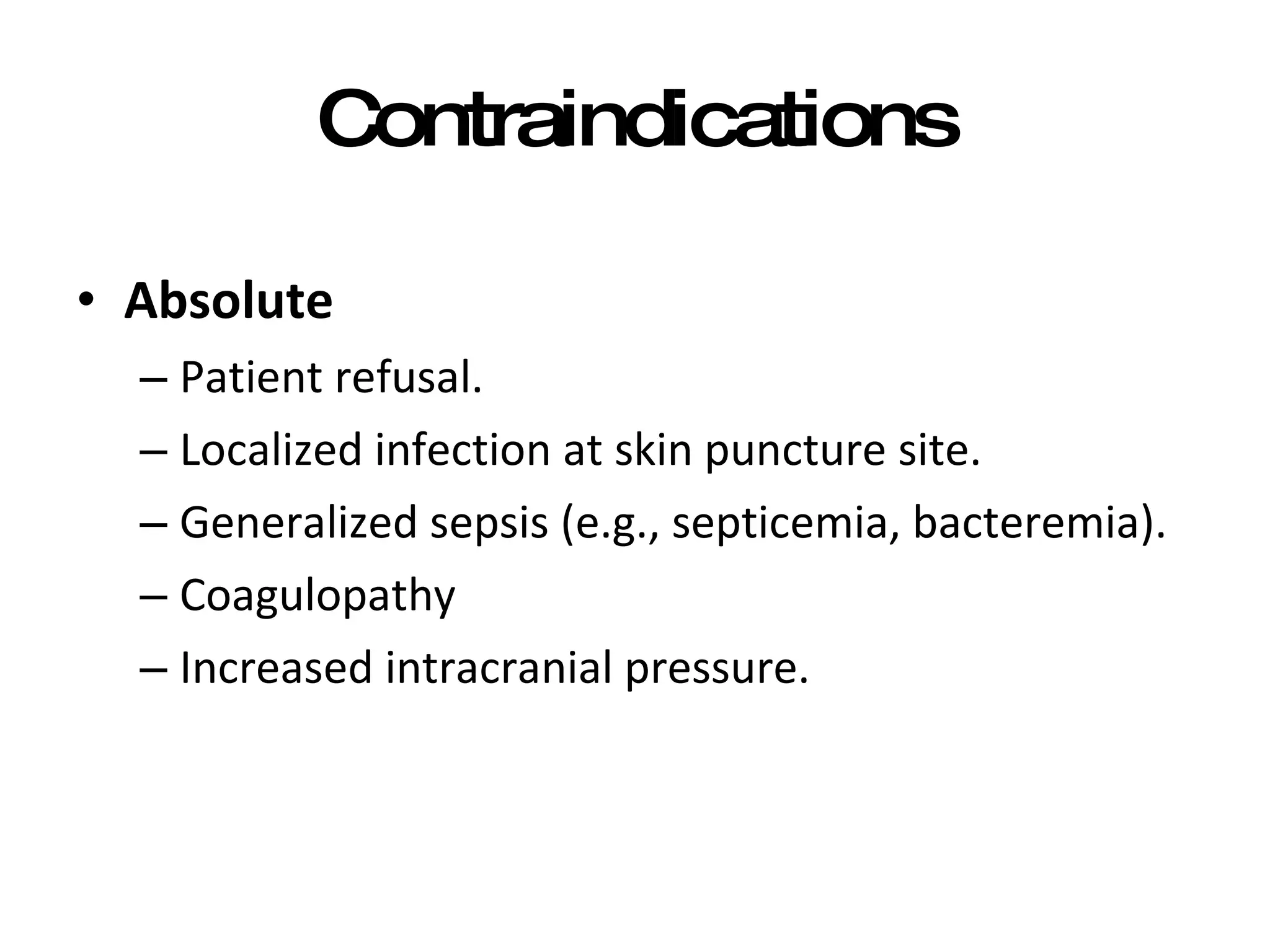 Contraindications

• Absolute
– Patient refusal.
– Localized infection at skin puncture site.
– Generalized sepsis (e.g., septicemia, bacteremia).
– Coagulopathy
– Increased intracranial pressure.